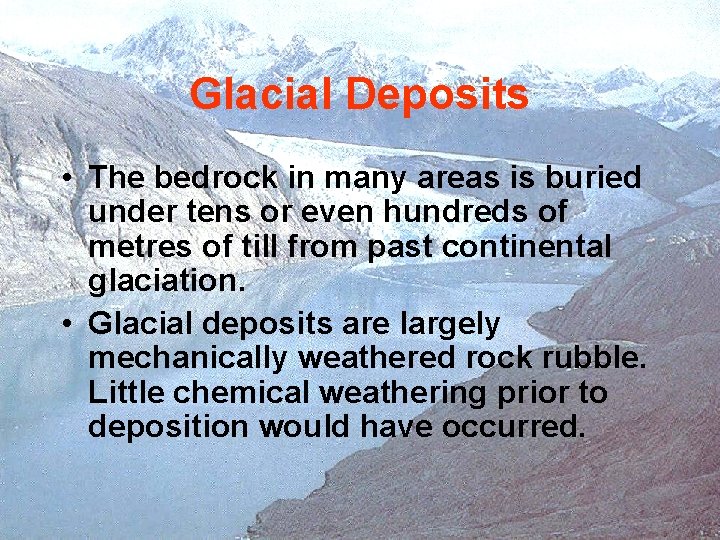 Glacial Deposits

• The bedrock in many areas is buried under tens or even hundreds of metres of till from past continental glaciation.
• Glacial deposits are largely mechanically weathered rock rubble. Little chemical weathering prior to deposition would have occurred.